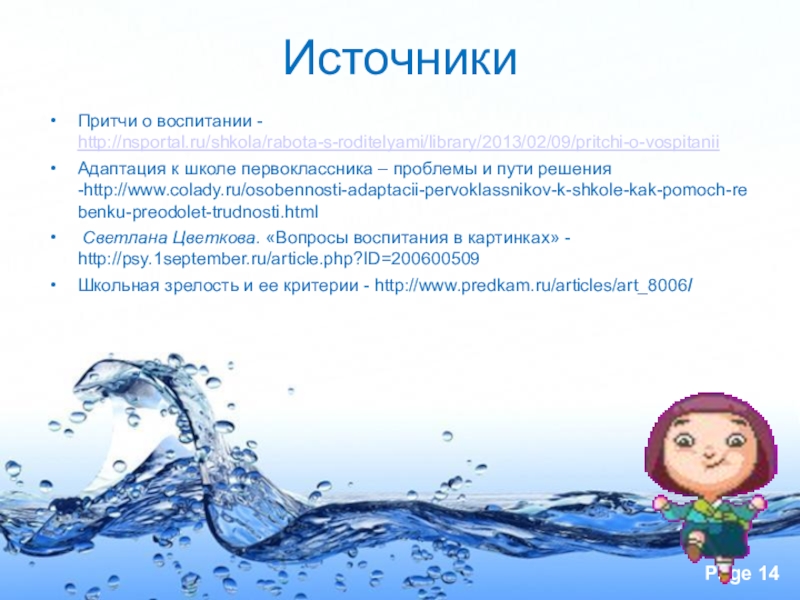 Источники

• Притчи о воспитании - http://nsportal.ru/shkola/rabota-s-roditelyami/library/2013/02/09/pritchi-o-vospitanii

• Адаптация к школе первоклассника – проблемы и пути решения -http://www.colady.ru/osobennosti-adaptacii-pervoklassnikov-k-shkole-kak-pomoch-rebenku-preodolet-trudnosti.html

• Светлана Цветкова. «Вопросы воспитания в картинках» - http://psy.1september.ru/article.php?ID=200600509

• Школьная зрелость и ее критерии - http://www.predkam.ru/articles/art_8006/

Page 14